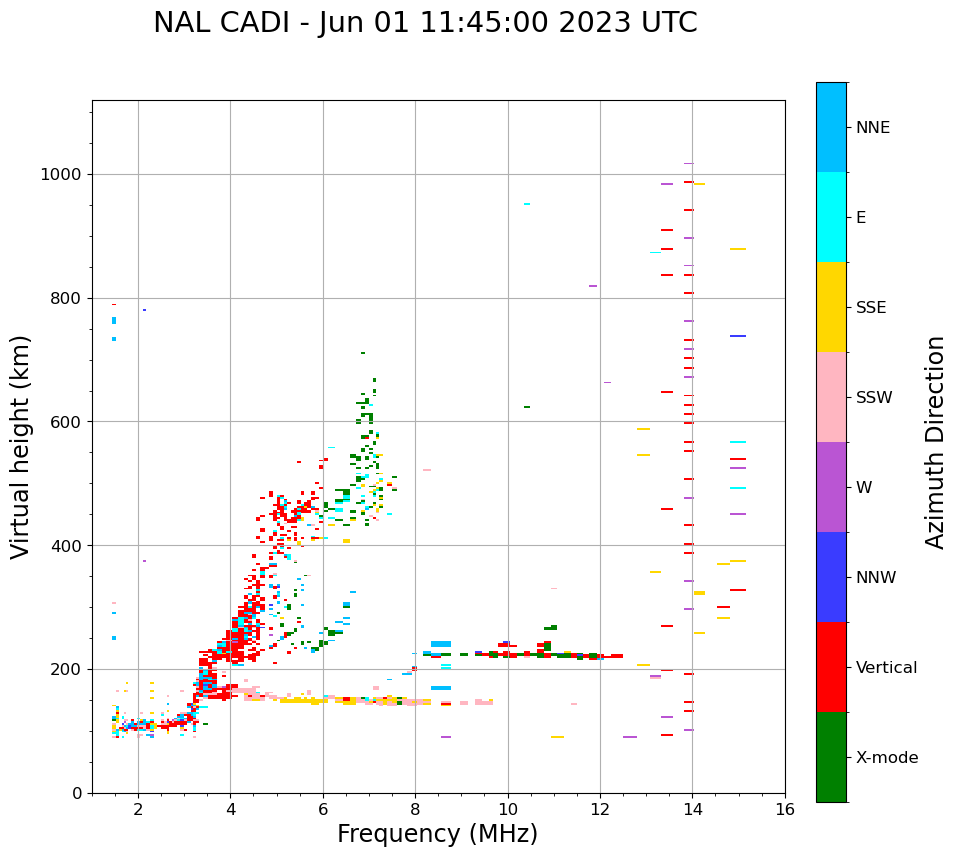 NAL CADI - Jun 01 11:45:00 2023 UTC

Virtual height (km)

1000
800
600
400
200
0

2
4
6
8
10
12
14
16

Frequency (MHz)

NNE
E
SSE
SSW
W
NNW
Vertical
X-mode

Azimuth Direction